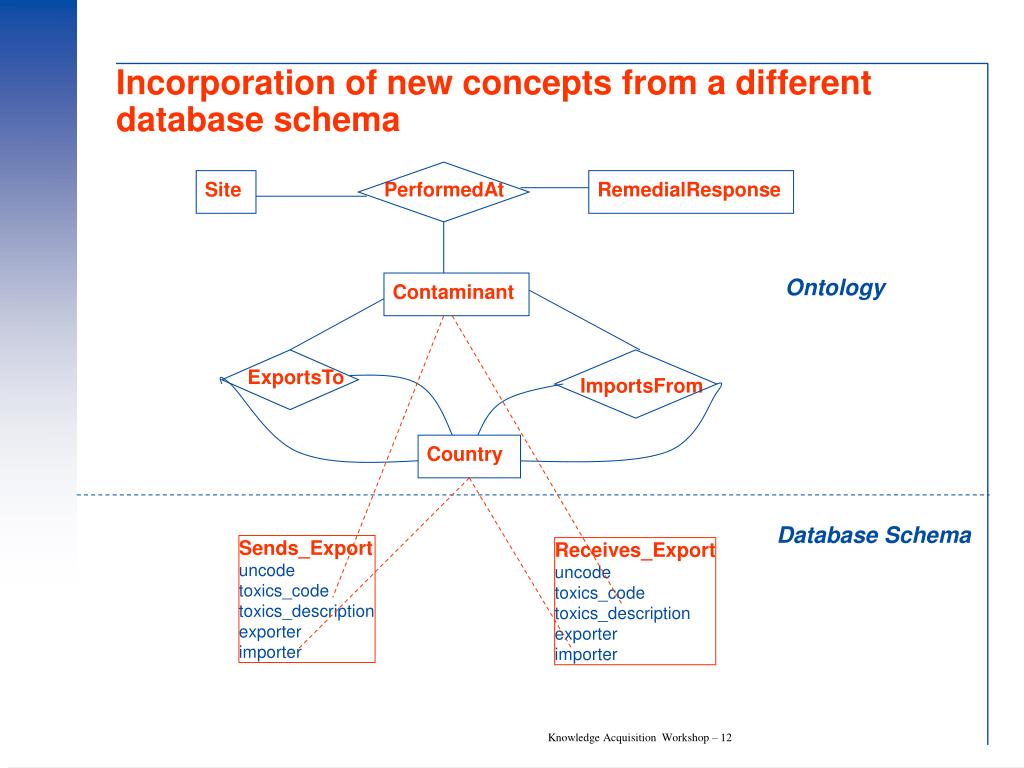 Incorporation of new concepts from a different database schema

Site

PerformedAt

RemedialResponse

Contaminant

Ontology

ExportsTo

ImportsFrom

Country

Database Schema

Sends_Export
uncode
toxics_code
toxics_description
exporter
importer

Receives_Export
uncode
toxics_code
toxics_description
exporter
importer

Knowledge Acquisition Workshop – 12